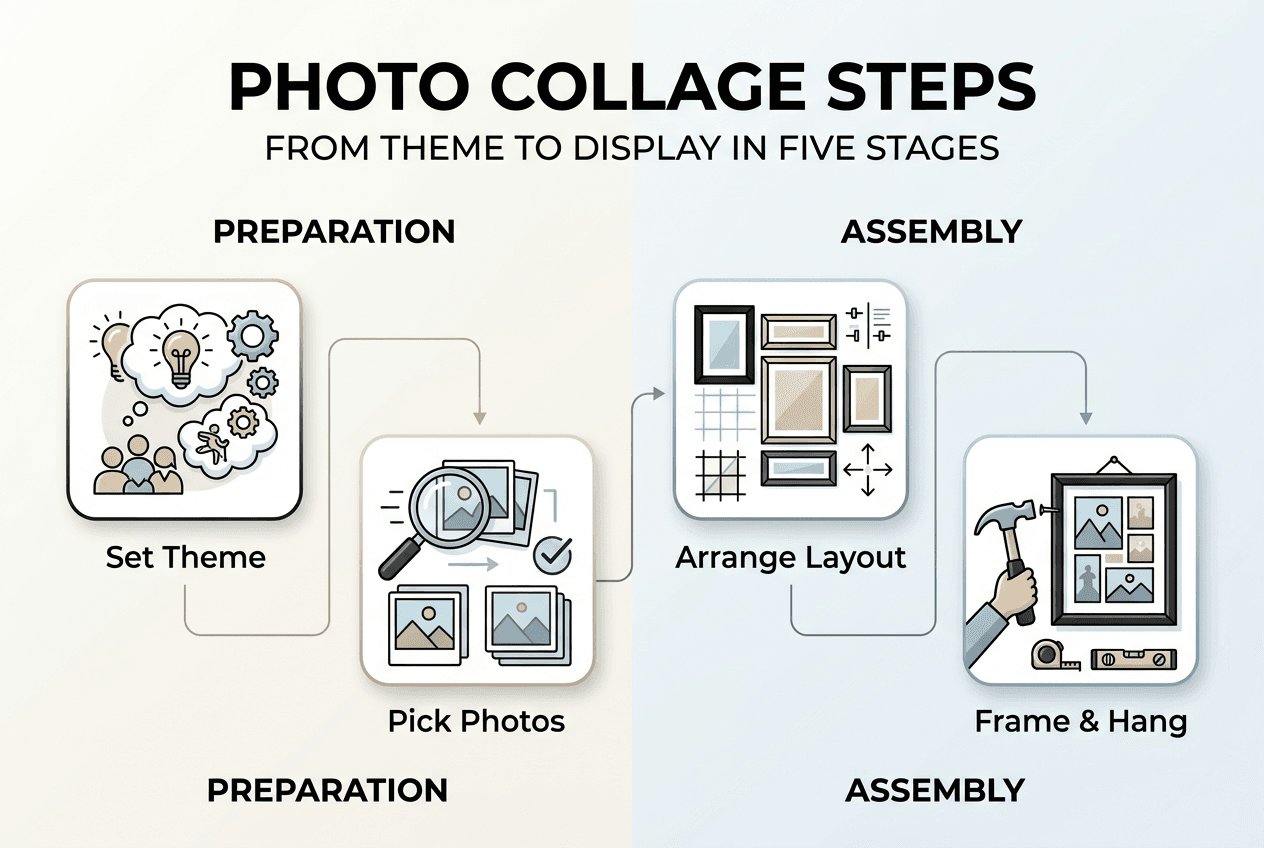 PHOTO COLLAGE STEPS
FROM THEME TO DISPLAY IN FIVE STAGES

PREPARATION

Set Theme

Pick Photos

PREPARATION

ASSEMBLY

Arrange Layout

Frame & Hang

ASSEMBLY